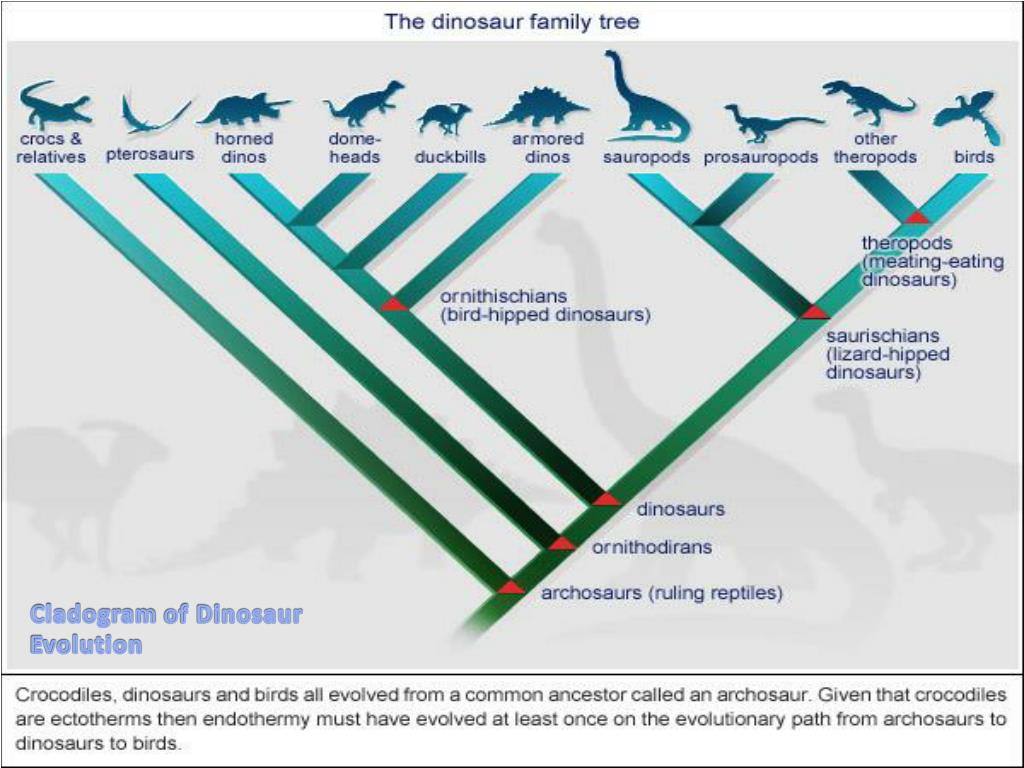 The dinosaur family tree

crocs & relatives

pterosaurs

horned dinos

dome-heads

duckbills

armored dinos

sauropods

prosauropods

other theropods

birds

theropods (meating-eating dinosaurs)

ornithischians (bird-hipped dinosaurs)

saurischians (lizard-hipped dinosaurs)

dinosaurs

ornithodirans

archosaurs (ruling reptiles)

Cladogram of Dinosaur Evolution

Crocodiles, dinosaurs and birds all evolved from a common ancestor called an archosaur. Given that crocodiles are ectotherms then endothermy must have evolved at least once on the evolutionary path from archosaurs to dinosaurs to birds.